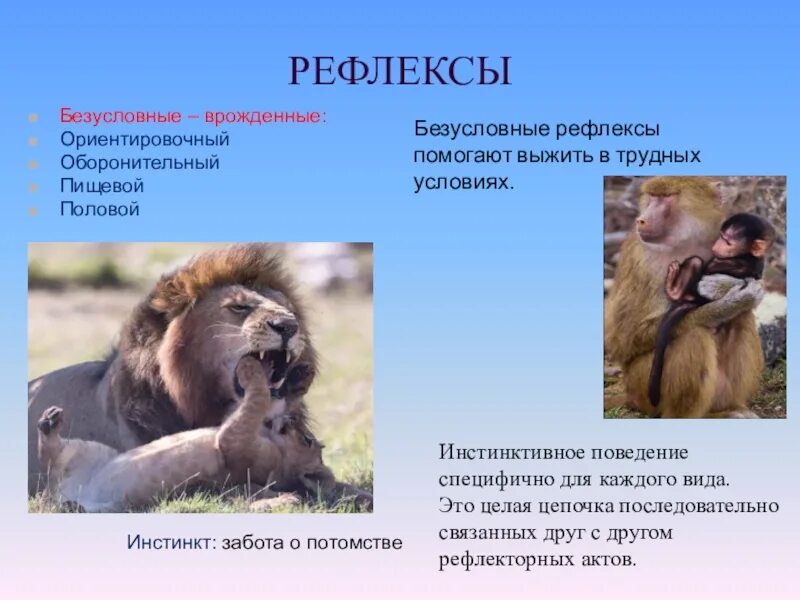 РЕФЛЕКСЫ

Безусловные – врожденные:
Ориентировочный
Оборонительный
Пищевой
Половой

Безусловные рефлексы помогают выжить в трудных условиях.

Инстинкт: забота о потомстве

Инстинктивное поведение специфично для каждого вида. Это целая цепочка последовательно связанных друг с другом рефлекторных актов.